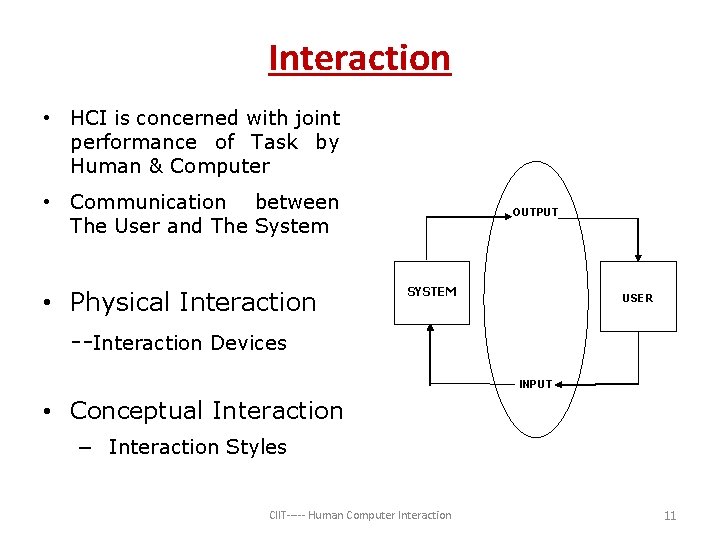 Interaction

• HCI is concerned with joint performance of Task by Human & Computer

• Communication between The User and The System

• Physical Interaction

--Interaction Devices

• Conceptual Interaction

– Interaction Styles

OUTPUT

SYSTEM

USER

INPUT

CIIT----- Human Computer Interaction

11